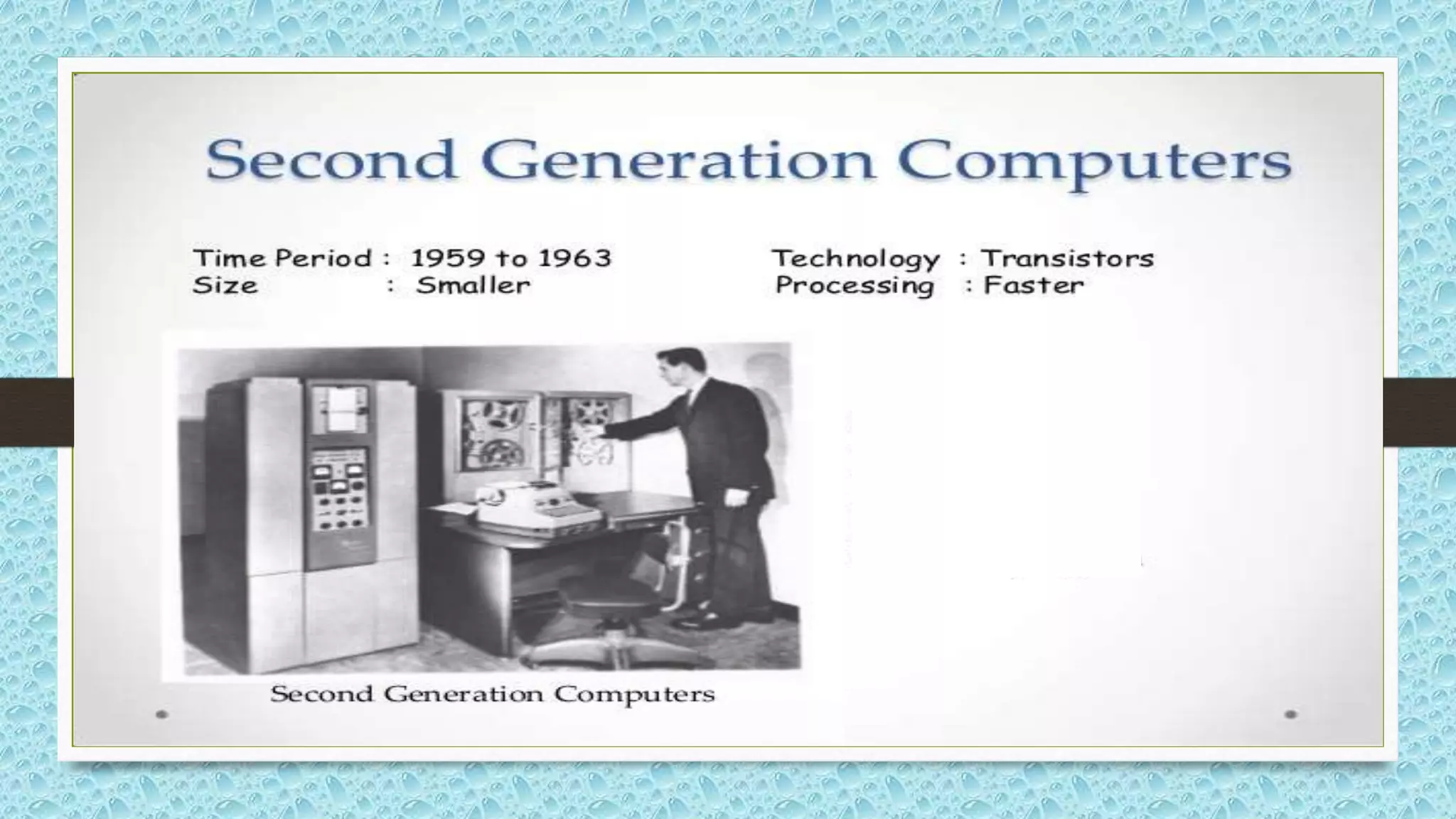 Second Generation Computers

Time Period : 1959 to 1963
Size : Smaller

Technology : Transistors
Processing : Faster

Second Generation Computers